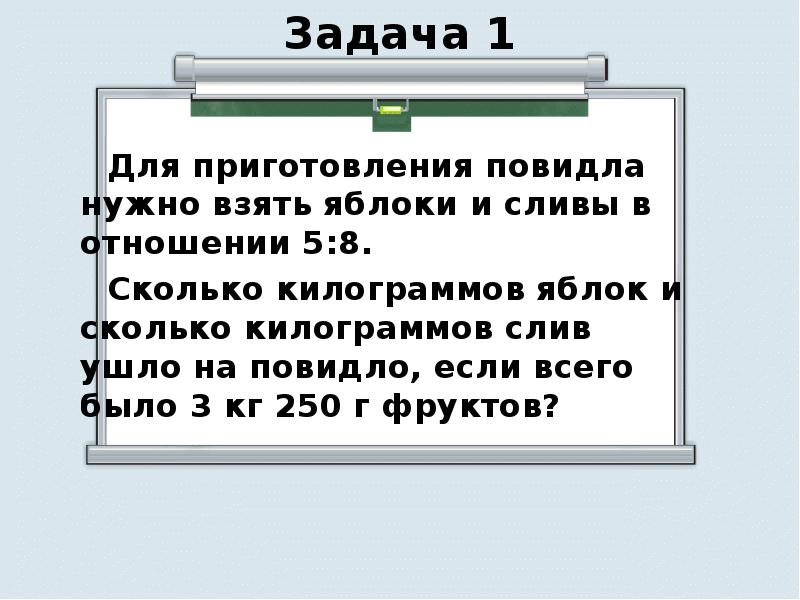 Задача 1

Для приготовления повидла нужно взять яблоки и сливы в отношении 5:8.

Сколько килограммов яблок и сколько килограммов слив ушло на повидло, если всего было 3 кг 250 г фруктов?